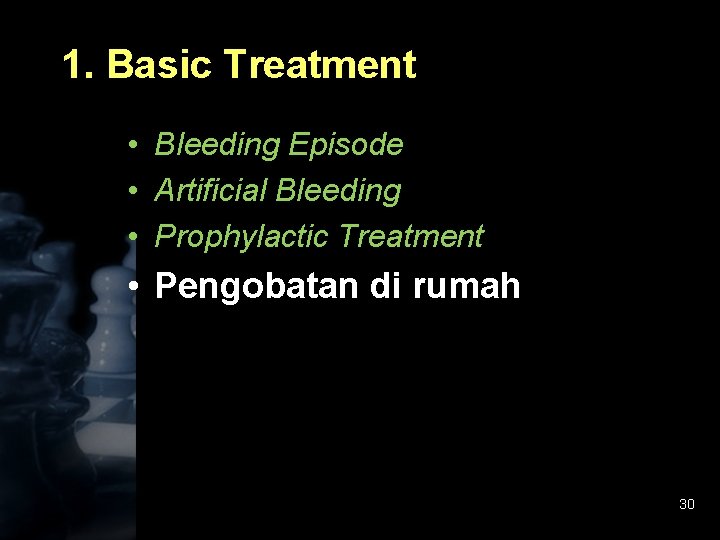 1. Basic Treatment

• Bleeding Episode
• Artificial Bleeding
• Prophylactic Treatment
• Pengobatan di rumah

30